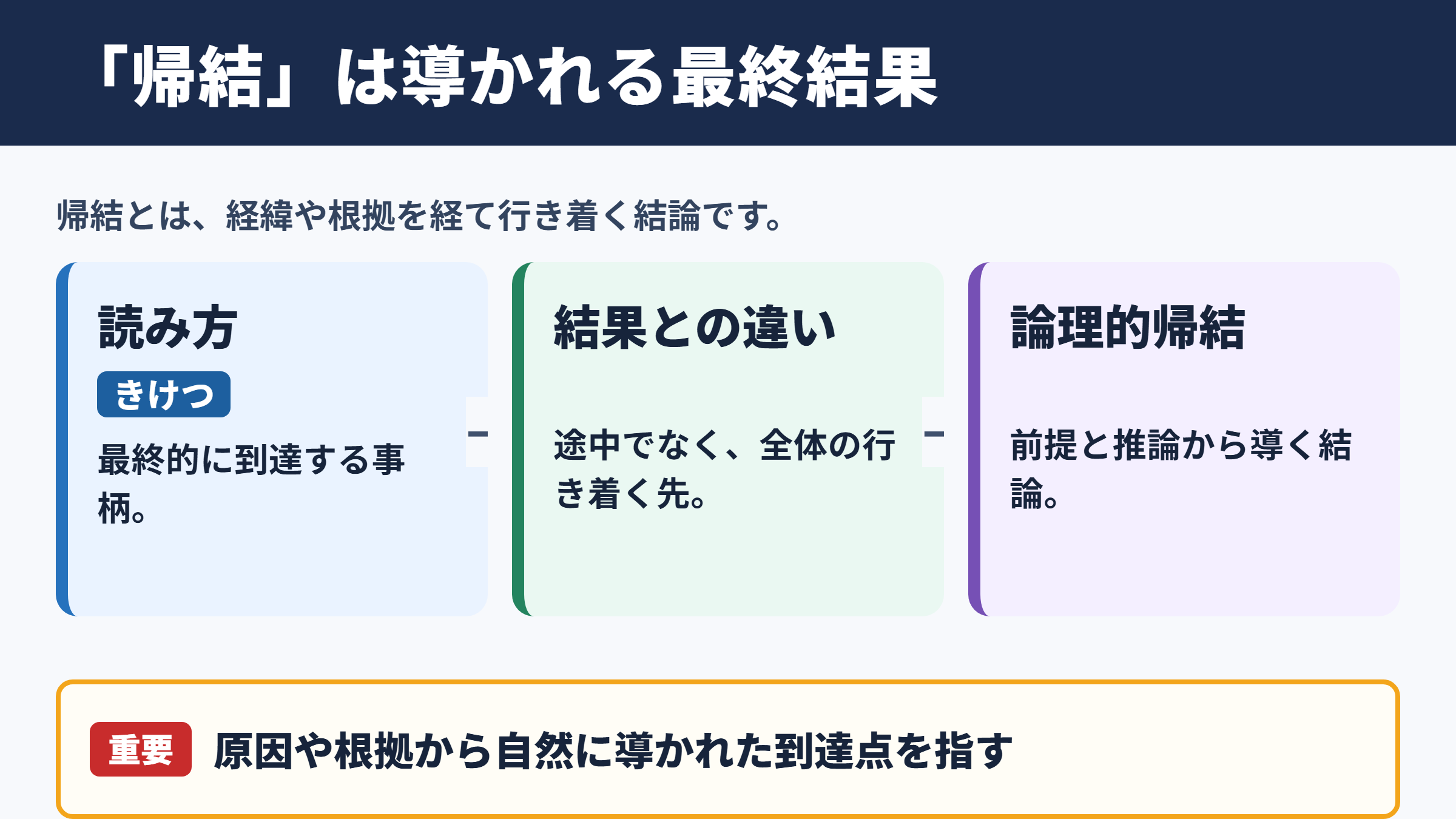 「帰結」は導かれる最終結果

帰結とは、経緯や根拠を経て行き着く結論です。

読み方

きけつ

最終的に到達する事柄。

結果との違い

途中でなく、全体の行き着く先。

論理的帰結

前提と推論から導く結論。

重要 原因や根拠から自然に導かれた到達点を指す